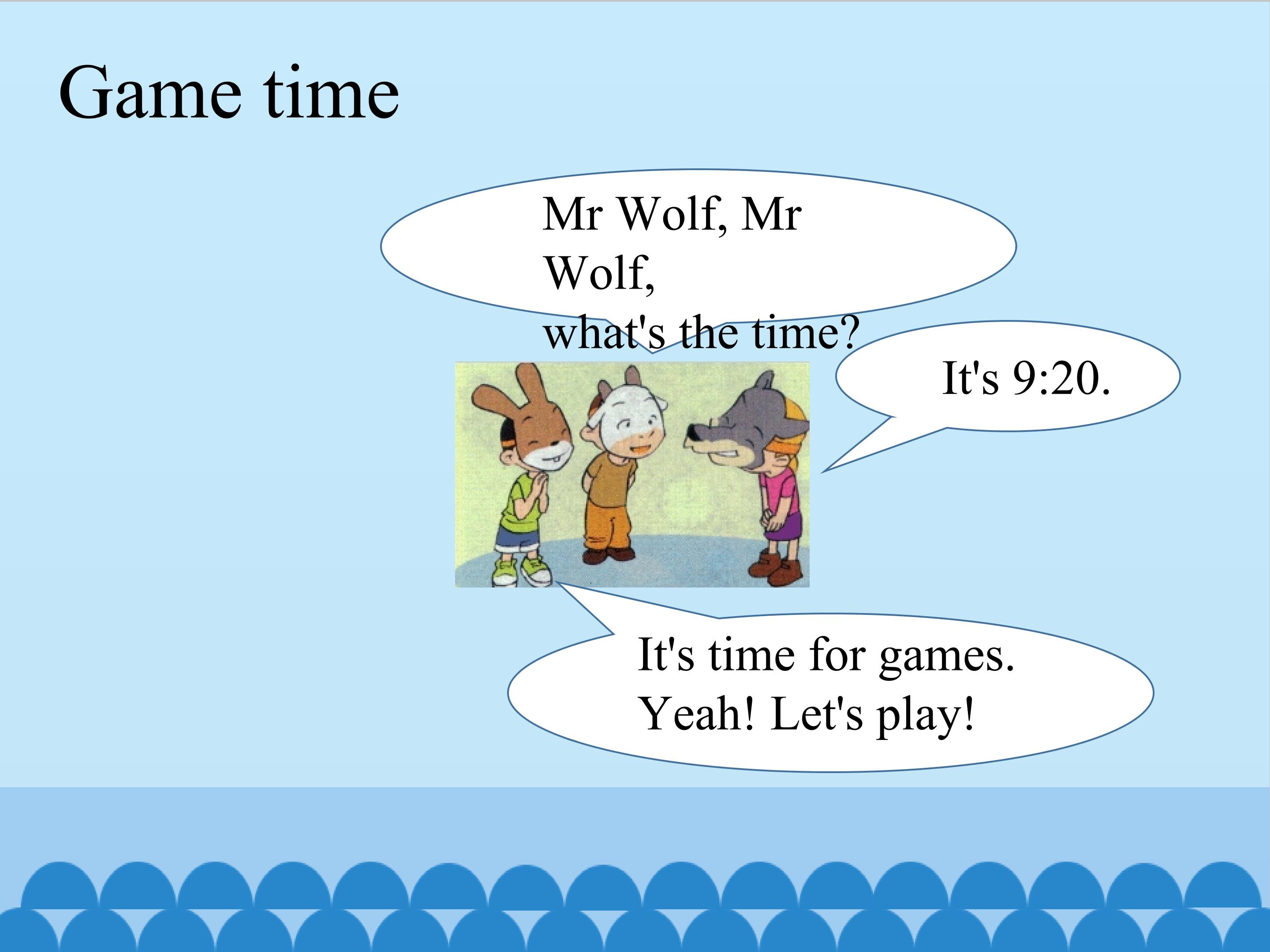 Game time

Mr Wolf, Mr Wolf,
what's the time?

It's 9:20.

It's time for games.
Yeah! Let's play!